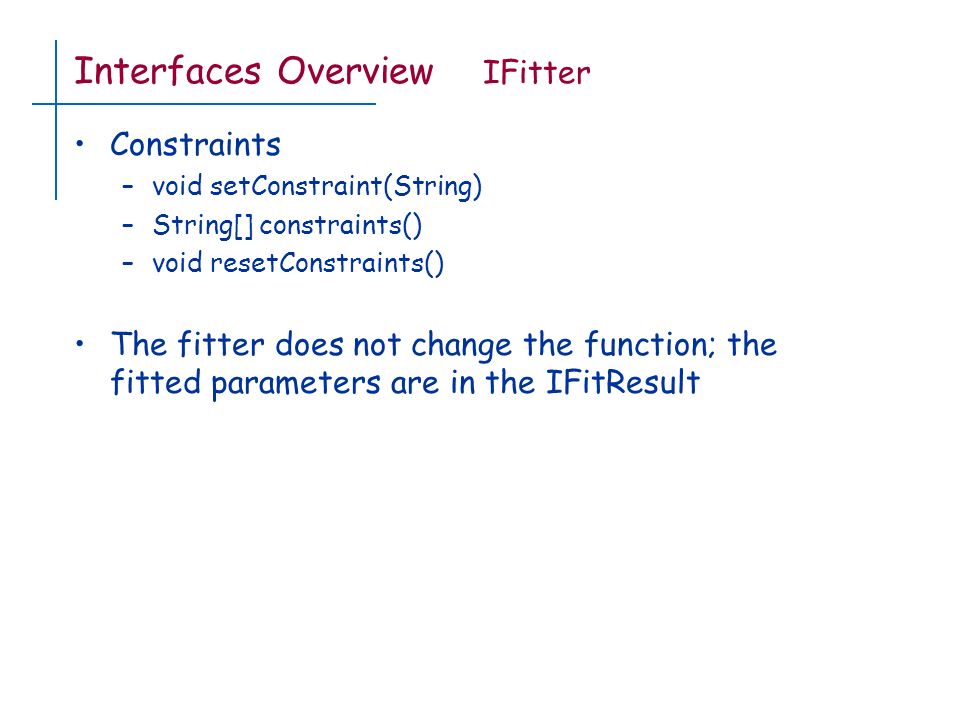 Interfaces Overview IFitter

• Constraints
  – void setConstraint(String)
  – String[] constraints()
  – void resetConstraints()

• The fitter does not change the function; the fitted parameters are in the IFitResult